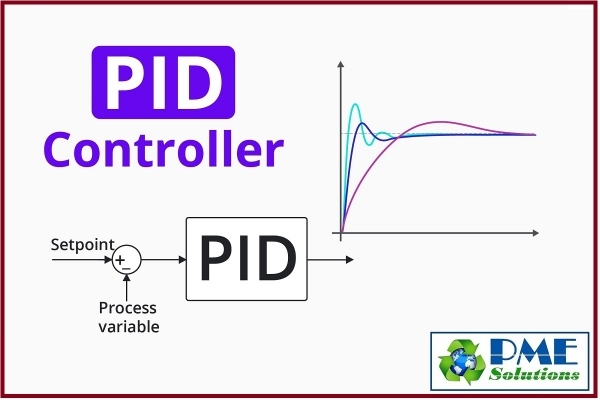 PID
Controller

Setpoint
+
−
Process variable

PID

PME
Solutions